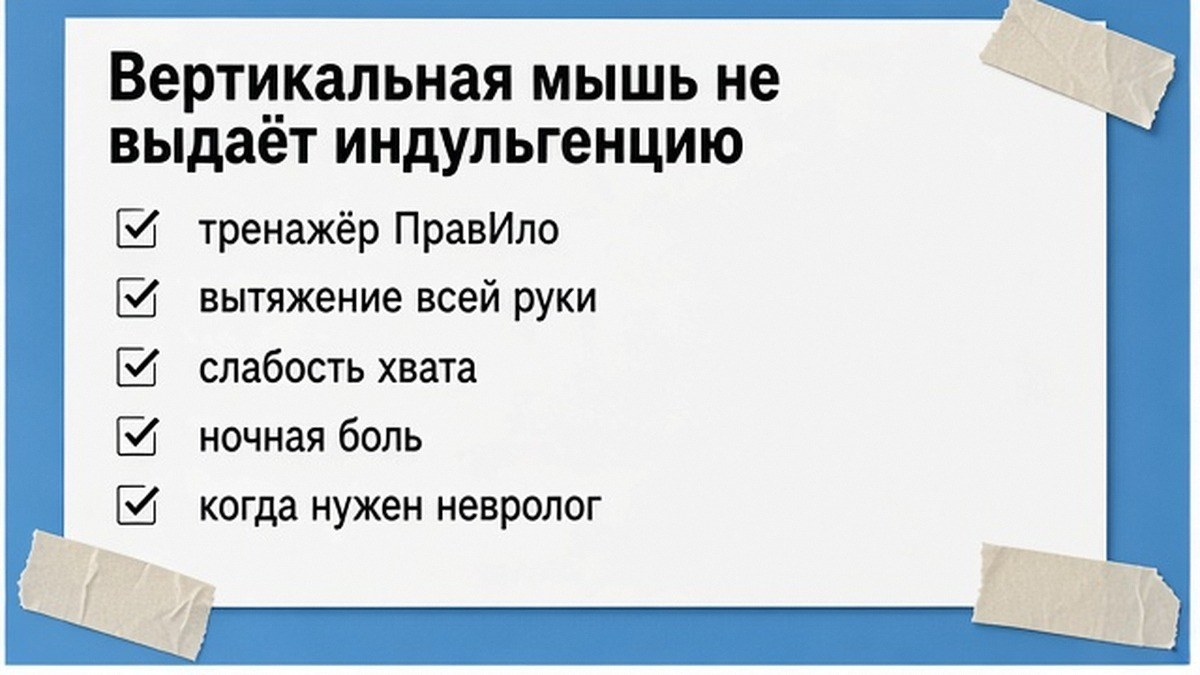 Вертикальная мышь не выдаёт индульгенцию

☑ тренажёр ПравИло
☑ вытяжение всей руки
☑ слабость хвата
☑ ночная боль
☑ когда нужен невролог